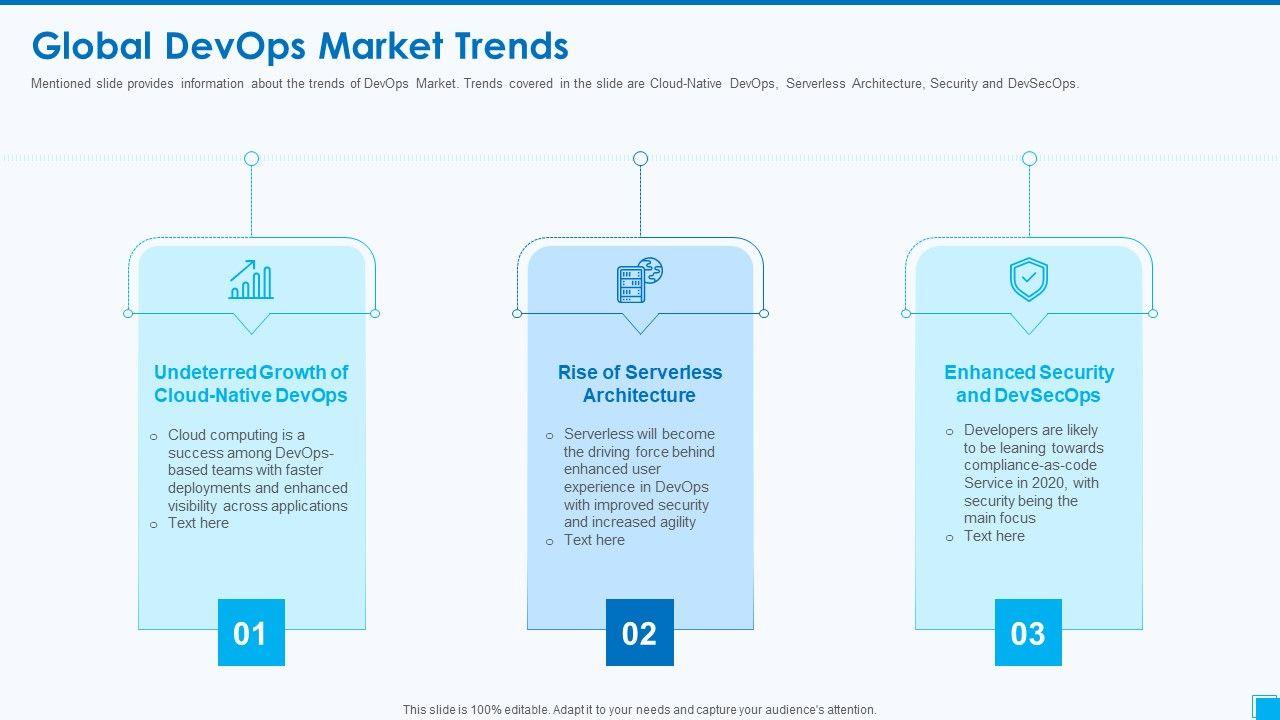 Global DevOps Market Trends

Mentioned slide provides information about the trends of DevOps Market. Trends covered in the slide are Cloud-Native DevOps, Serverless Architecture, Security and DevSecOps.

Undeterred Growth of Cloud-Native DevOps

o Cloud computing is a success among DevOps-based teams with faster deployments and enhanced visibility across applications
o Text here

01

Rise of Serverless Architecture

o Serverless will become the driving force behind enhanced user experience in DevOps with improved security and increased agility
o Text here

02

Enhanced Security and DevSecOps

o Developers are likely to be leaning towards compliance-as-code Service in 2020, with security being the main focus
o Text here

03

This slide is 100% editable. Adapt it to your needs and capture your audience's attention.